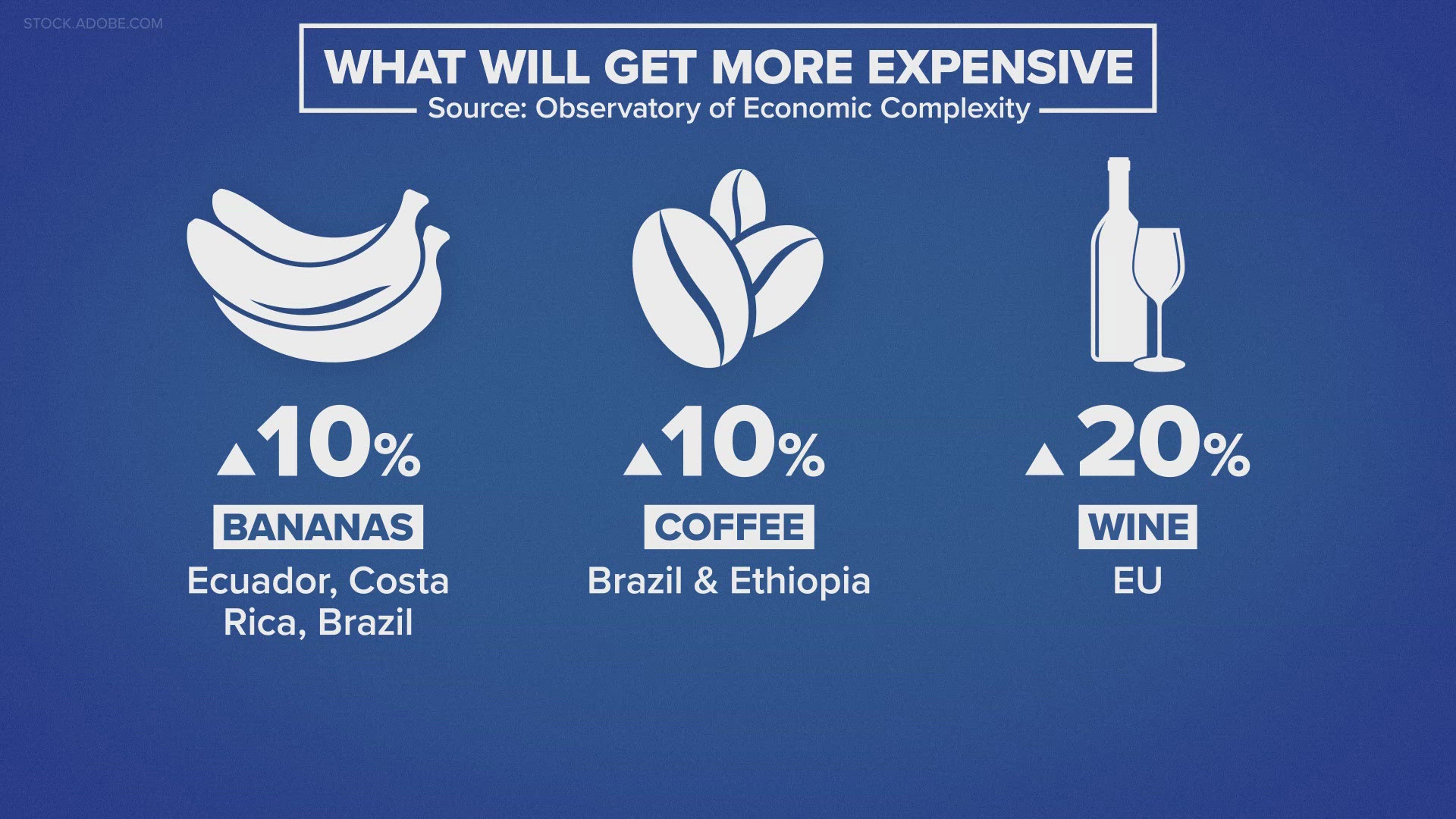 STOCK.ADOBE.COM

WHAT WILL GET MORE EXPENSIVE
Source: Observatory of Economic Complexity

▲10%
BANANAS
Ecuador, Costa Rica, Brazil

▲10%
COFFEE
Brazil & Ethiopia

▲20%
WINE
EU